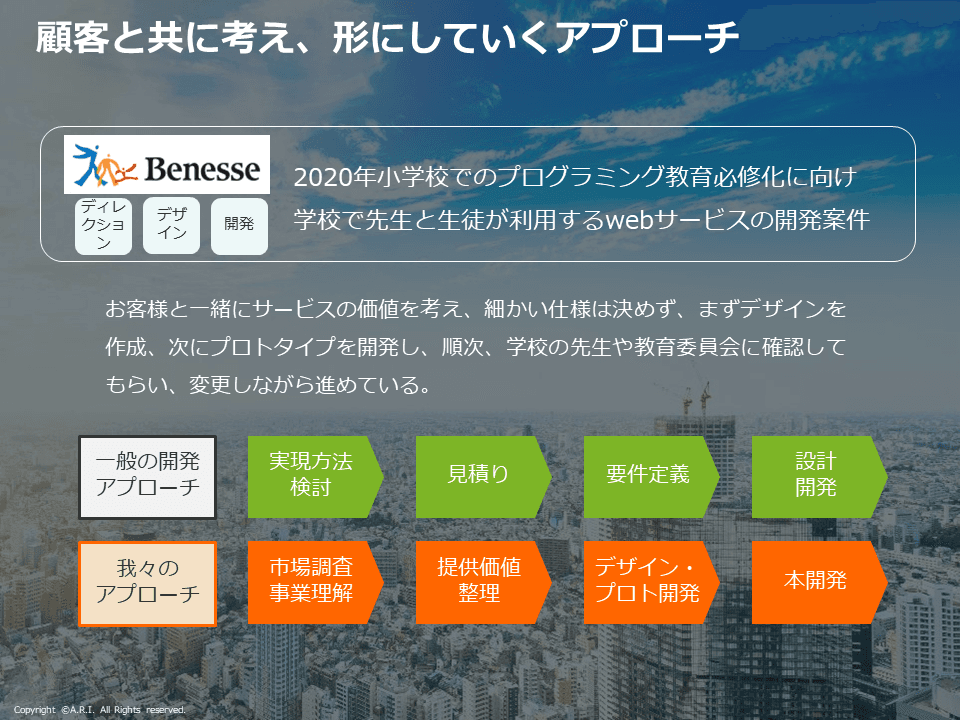 顧客と共に考え、形にしていくアプローチ

Benesse

ディレクション

デザイン

開発

2020年小学校でのプログラミング教育必修化に向け学校で先生と生徒が利用するwebサービスの開発案件

お客様と一緒にサービスの価値を考え、細かい仕様は決めず、まずデザインを作成、次にプロトタイプを開発し、順次、学校の先生や教育委員会に確認してもらい、変更しながら進めている。

一般の開発アプローチ

実現方法検討

見積り

要件定義

設計開発

我々のアプローチ

市場調査事業理解

提供価値整理

デザイン・プロト開発

本開発

Copyright ©A.R.I. All Rights reserved.